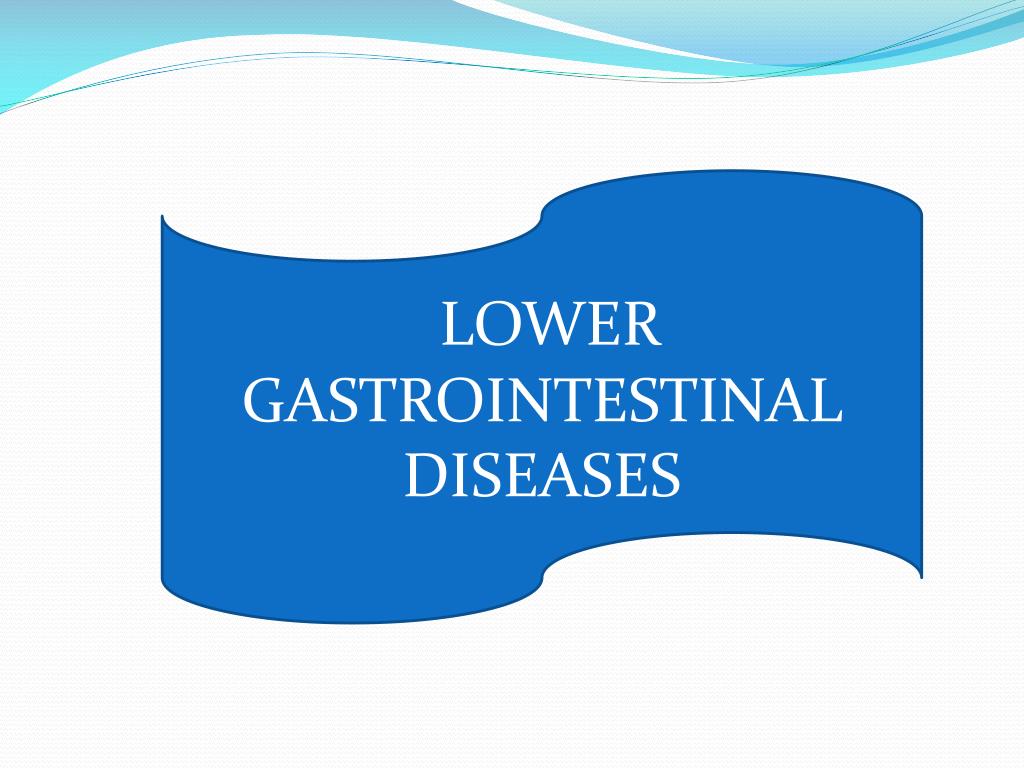 LOWER GASTROINTESTINAL DISEASES